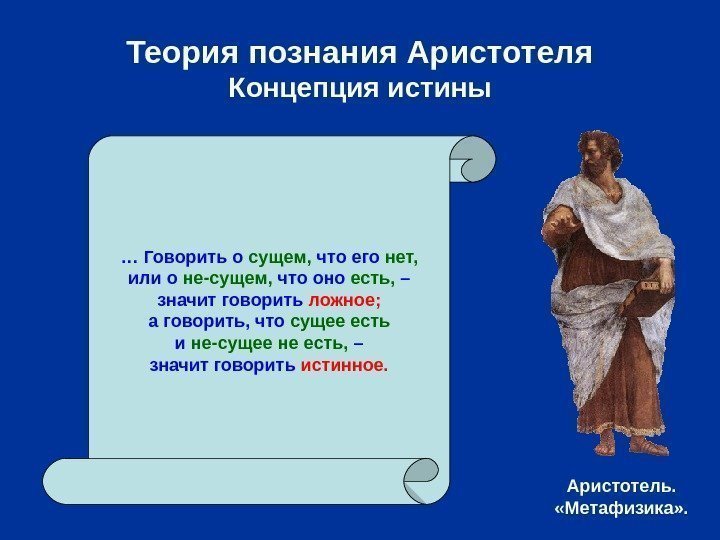 Теория познания Аристотеля
Концепция истины

… Говорить о сущем, что его нет, или о не-сущем, что оно есть, – значит говорить ложное; а говорить, что сущее есть и не-сущее не есть, – значит говорить истинное.

Аристотель.
«Метафизика».